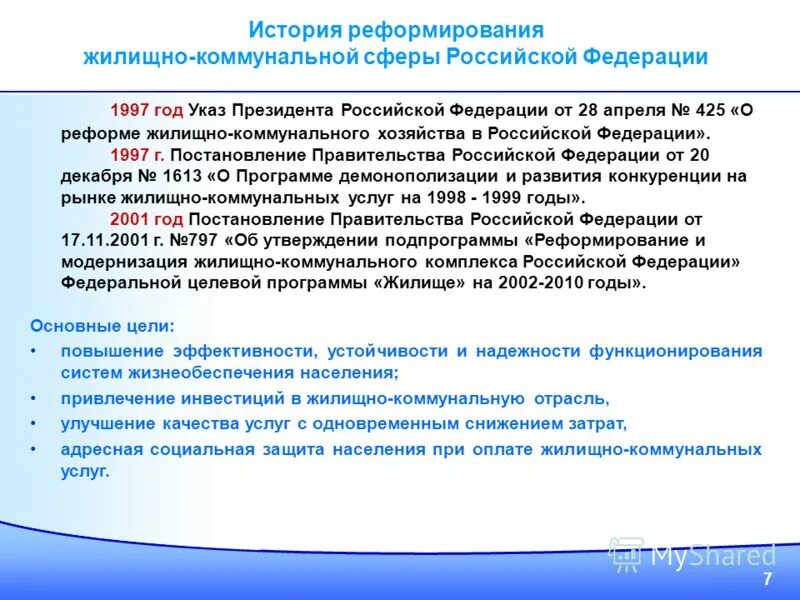 История реформирования
жилищно-коммунальной сферы Российской Федерации

1997 год Указ Президента Российской Федерации от 28 апреля № 425 «О реформе жилищно-коммунального хозяйства в Российской Федерации».

1997 г. Постановление Правительства Российской Федерации от 20 декабря № 1613 «О Программе демонополизации и развития конкуренции на рынке жилищно-коммунальных услуг на 1998 - 1999 годы».

2001 год Постановление Правительства Российской Федерации от 17.11.2001 г. №797 «Об утверждении подпрограммы «Реформирование и модернизация жилищно-коммунального комплекса Российской Федерации» Федеральной целевой программы «Жилище» на 2002-2010 годы».

Основные цели:
• повышение эффективности, устойчивости и надежности функционирования систем жизнеобеспечения населения;
• привлечение инвестиций в жилищно-коммунальную отрасль,
• улучшение качества услуг с одновременным снижением затрат,
• адресная социальная защита населения при оплате жилищно-коммунальных услуг.

MyShared
7